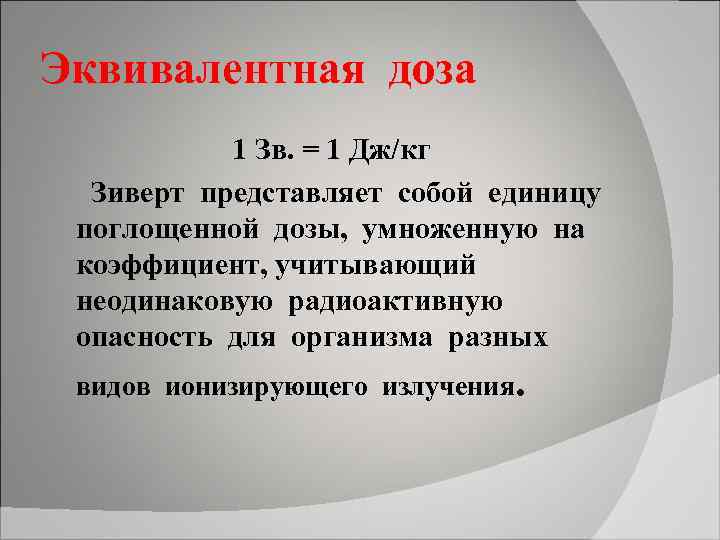 Эквивалентная доза

1 Зв. = 1 Дж/кг

Зиверт представляет собой единицу поглощенной дозы, умноженную на коэффициент, учитывающий неодинаковую радиоактивную опасность для организма разных видов ионизирующего излучения.